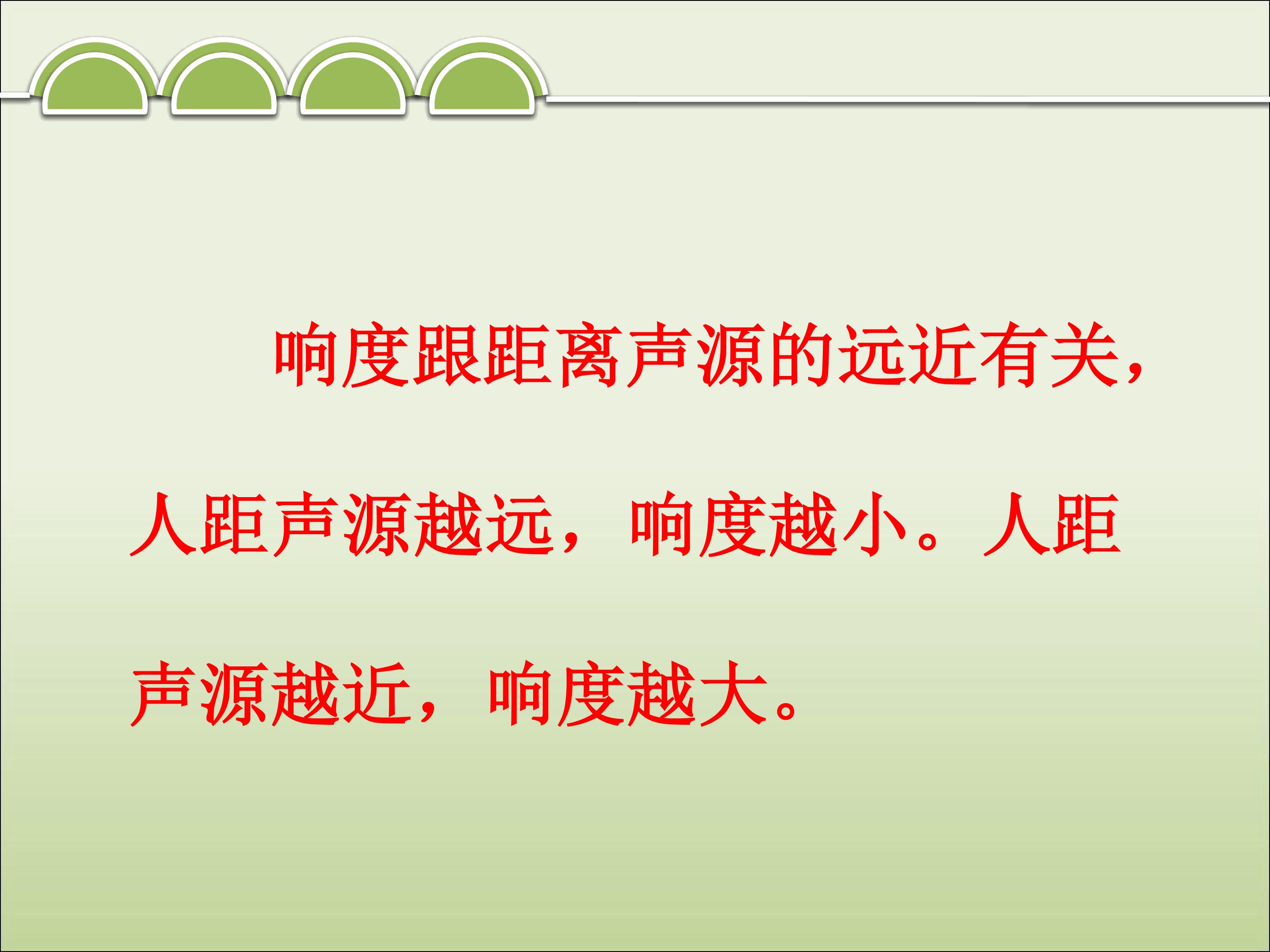 响度跟距离声源的远近有关，人距声源越远，响度越小。人距声源越近，响度越大。